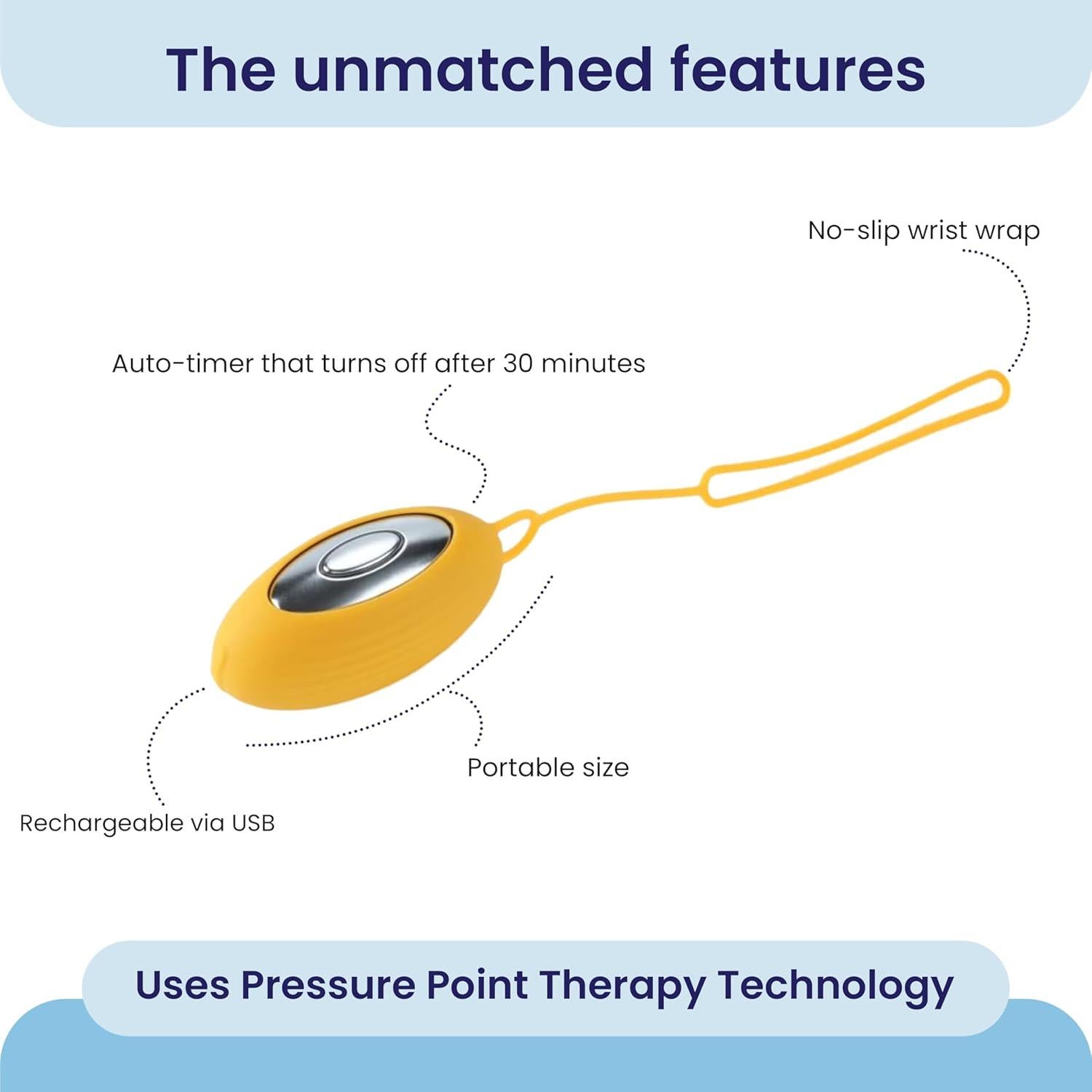 The unmatched features

No-slip wrist wrap

Auto-timer that turns off after 30 minutes

Portable size

Rechargeable via USB

Uses Pressure Point Therapy Technology